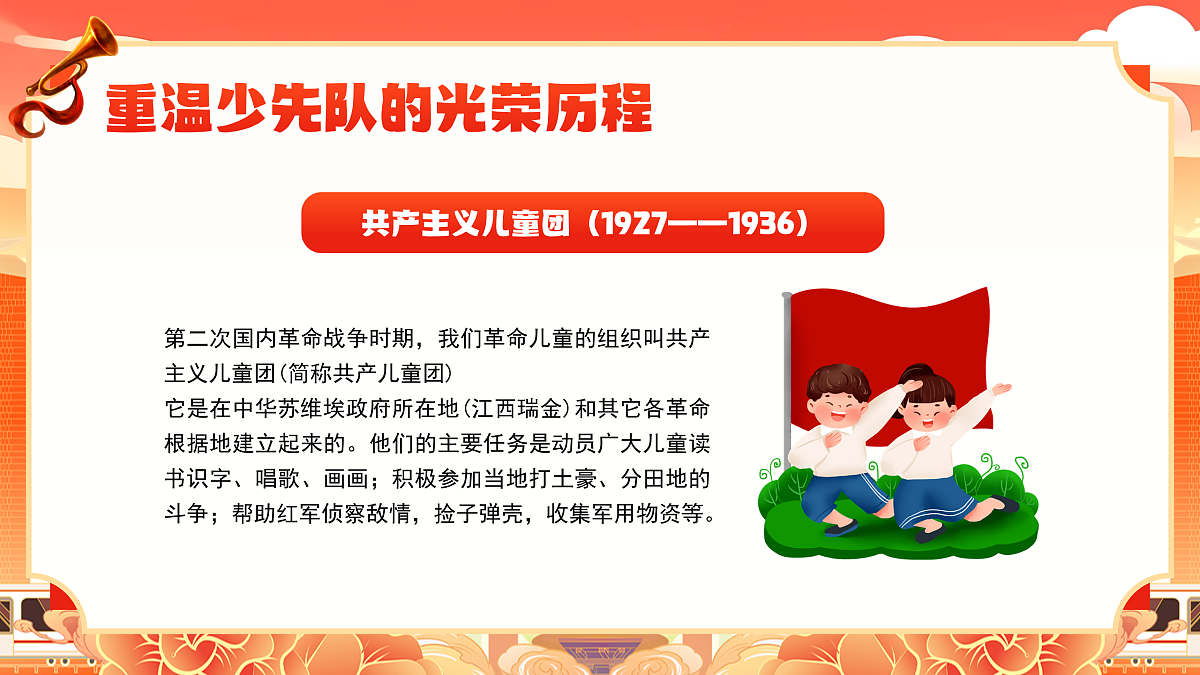 重温少先队的光荣历程

共产主义儿童团（1927——1936）

第二次国内革命战争时期，我们革命儿童的组织叫共产主义儿童团(简称共产儿童团)
它是在中华苏维埃政府所在地(江西瑞金)和其它各革命根据地建立起来的。他们的主要任务是动员广大儿童读书识字、唱歌、画画；积极参加当地打土豪、分田地的斗争；帮助红军侦察敌情，捡子弹壳，收集军用物资等。